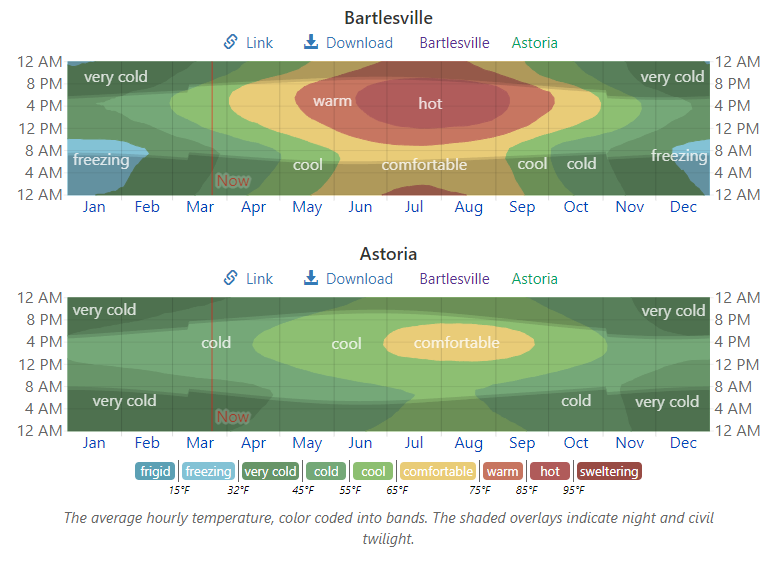 Bartlesville

Link Download Bartlesville Astoria

12 AM
8 PM
4 PM
12 PM
8 AM
4 AM
12 AM

very cold
warm
hot
very cold
freezing
cool
comfortable
cool
cold
freezing
Now

12 AM
8 PM
4 PM
12 PM
8 AM
4 AM
12 AM

Jan Feb Mar Apr May Jun Jul Aug Sep Oct Nov Dec

Astoria

Link Download Bartlesville Astoria

12 AM
8 PM
4 PM
12 PM
8 AM
4 AM
12 AM

very cold
very cold
cold
cool
comfortable
very cold
cold
very cold
Now

12 AM
8 PM
4 PM
12 PM
8 AM
4 AM
12 AM

Jan Feb Mar Apr May Jun Jul Aug Sep Oct Nov Dec

frigid freezing very cold cold cool comfortable warm hot sweltering

15°F 32°F 45°F 55°F 65°F 75°F 85°F 95°F

The average hourly temperature, color coded into bands. The shaded overlays indicate night and civil twilight.